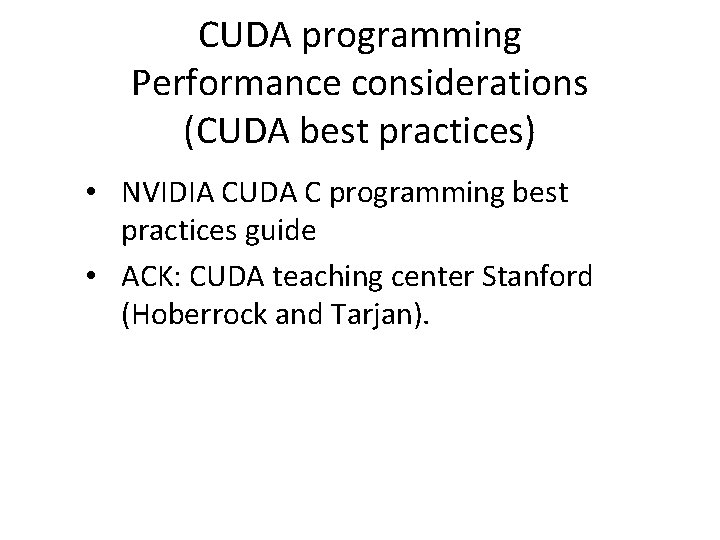 CUDA programming
Performance considerations
(CUDA best practices)

• NVIDIA CUDA C programming best practices guide
• ACK: CUDA teaching center Stanford (Hoberrock and Tarjan).